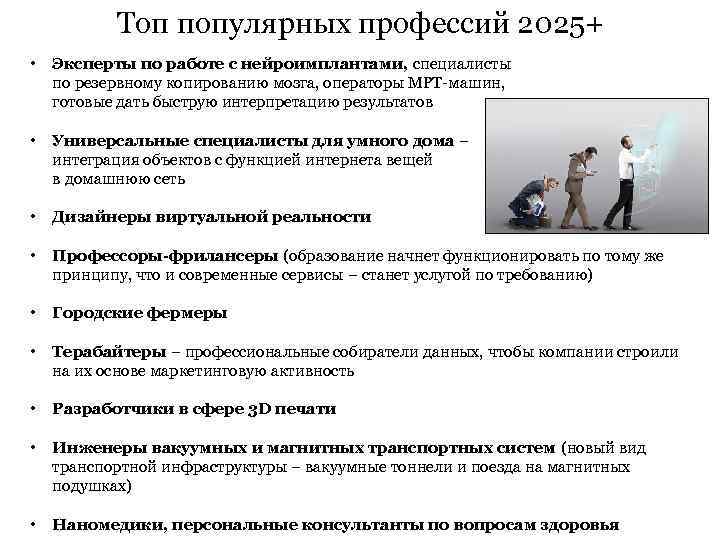 Топ популярных профессий 2025+

• Эксперты по работе с нейроимплантами, специалисты по резервному копированию мозга, операторы МРТ-машин, готовые дать быструю интерпретацию результатов

• Универсальные специалисты для умного дома – интеграция объектов с функцией интернета вещей в домашнюю сеть

• Дизайнеры виртуальной реальности

• Профессоры-фрилансеры (образование начнет функционировать по тому же принципу, что и современные сервисы – станет услугой по требованию)

• Городские фермеры

• Терабайтеры – профессиональные собиратели данных, чтобы компании строили на их основе маркетинговую активность

• Разработчики в сфере 3D печати

• Инженеры вакуумных и магнитных транспортных систем (новый вид транспортной инфраструктуры – вакуумные тоннели и поезда на магнитных подушках)

• Наномедики, персональные консультанты по вопросам здоровья